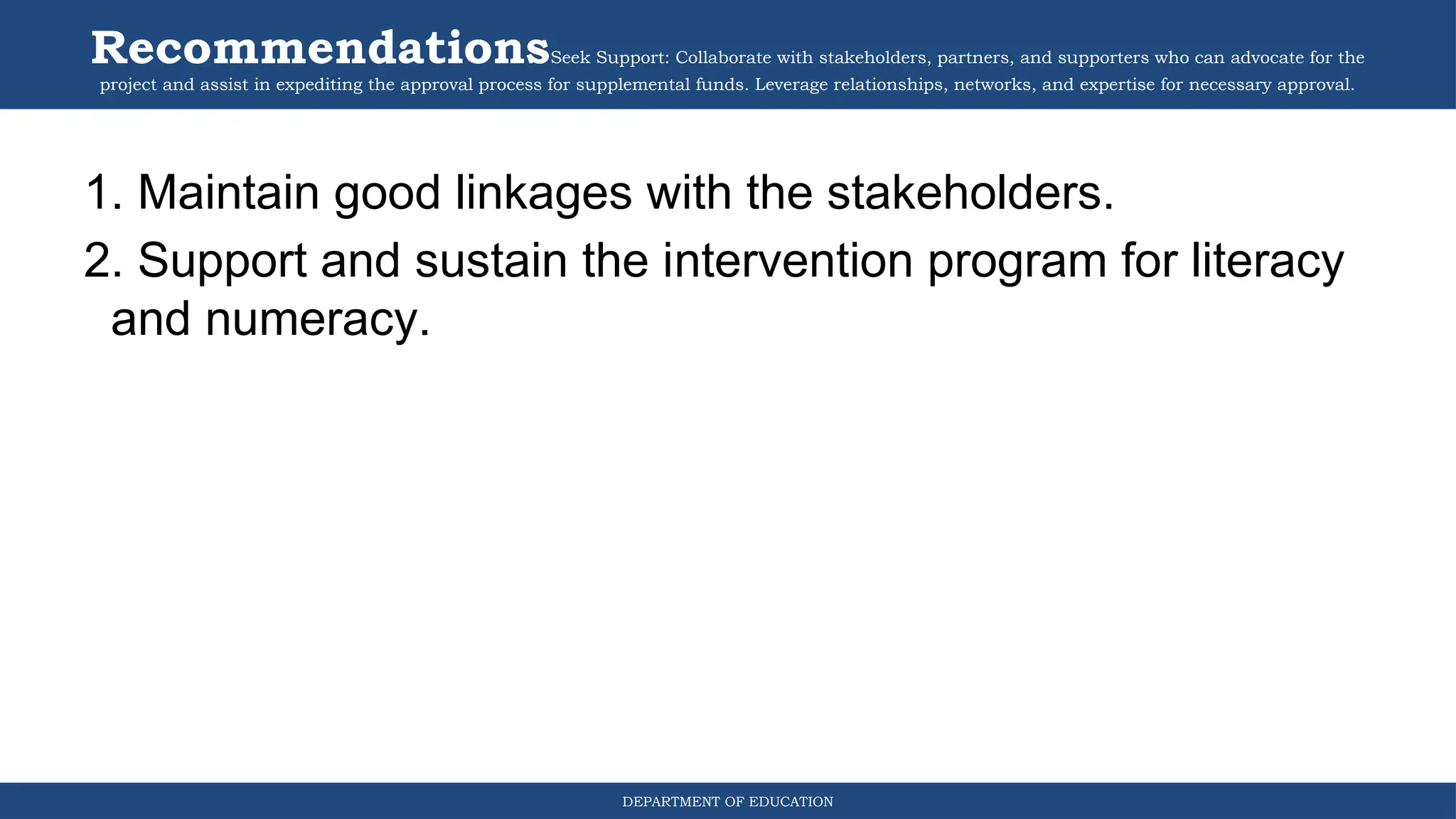 Recommendations Seek Support: Collaborate with stakeholders, partners, and supporters who can advocate for the project and assist in expediting the approval process for supplemental funds. Leverage relationships, networks, and expertise for necessary approval.

1. Maintain good linkages with the stakeholders.

2. Support and sustain the intervention program for literacy and numeracy.

DEPARTMENT OF EDUCATION